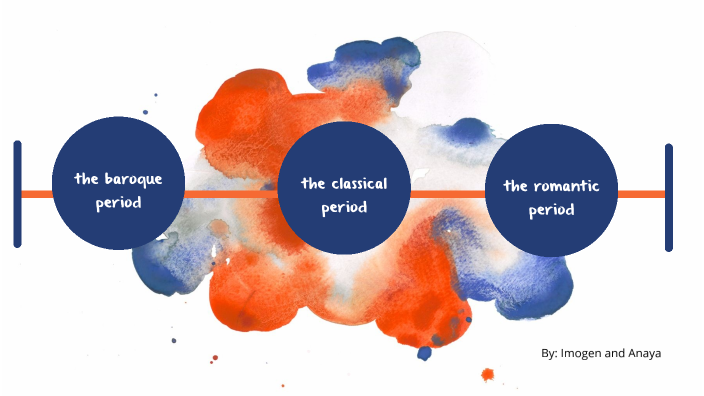 the baroque period

the classical period

the romantic period

By: Imogen and Anaya